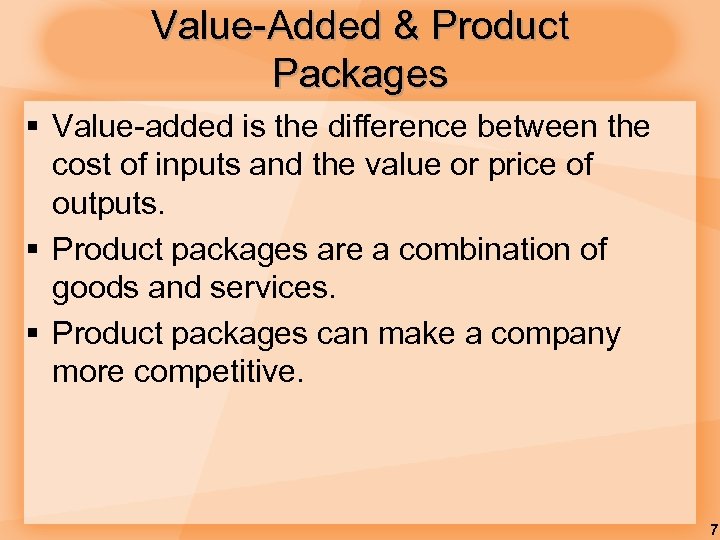 Value-Added & Product Packages

▪ Value-added is the difference between the cost of inputs and the value or price of outputs.

▪ Product packages are a combination of goods and services.

▪ Product packages can make a company more competitive.

7